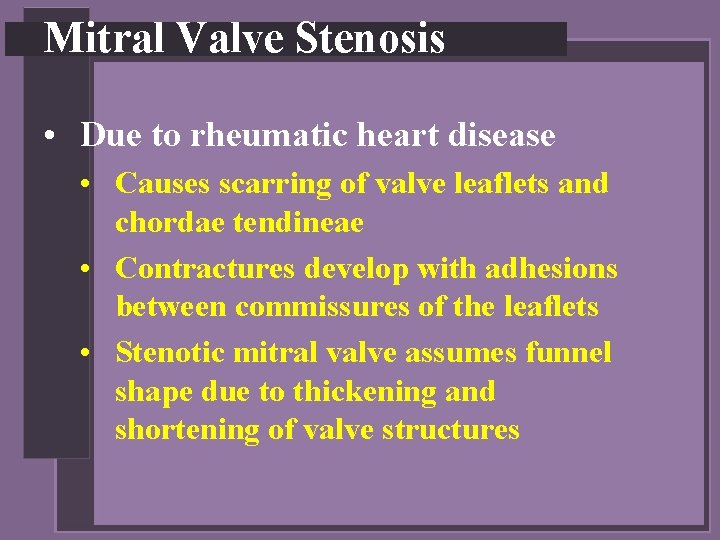 Mitral Valve Stenosis

• Due to rheumatic heart disease
  • Causes scarring of valve leaflets and chordae tendineae
  • Contractures develop with adhesions between commissures of the leaflets
  • Stenotic mitral valve assumes funnel shape due to thickening and shortening of valve structures